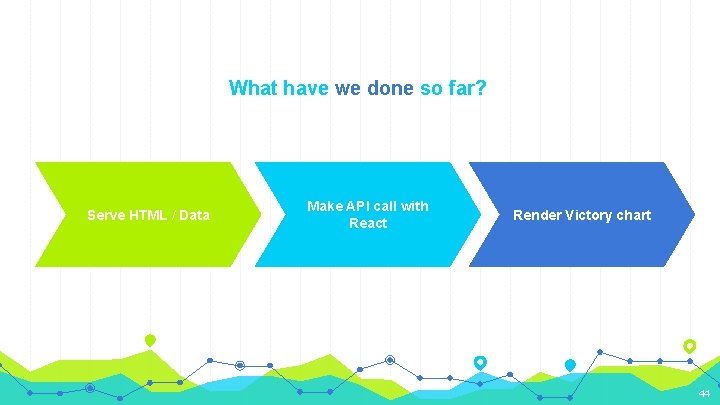 What have we done so far?

Serve HTML / Data

Make API call with React

Render Victory chart

44